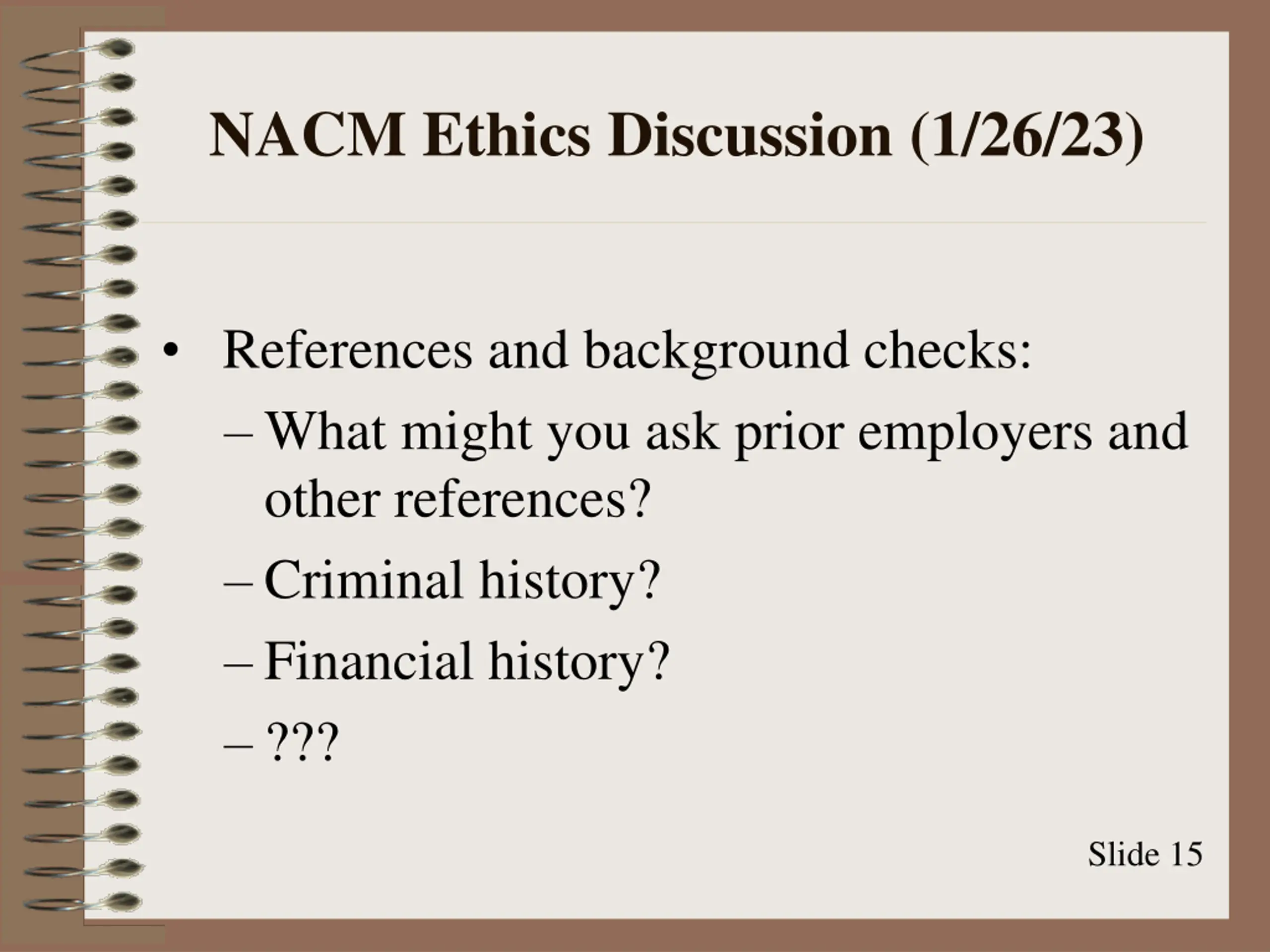 NACM Ethics Discussion (1/26/23)

• References and background checks:
– What might you ask prior employers and other references?
– Criminal history?
– Financial history?
– ???

Slide 15